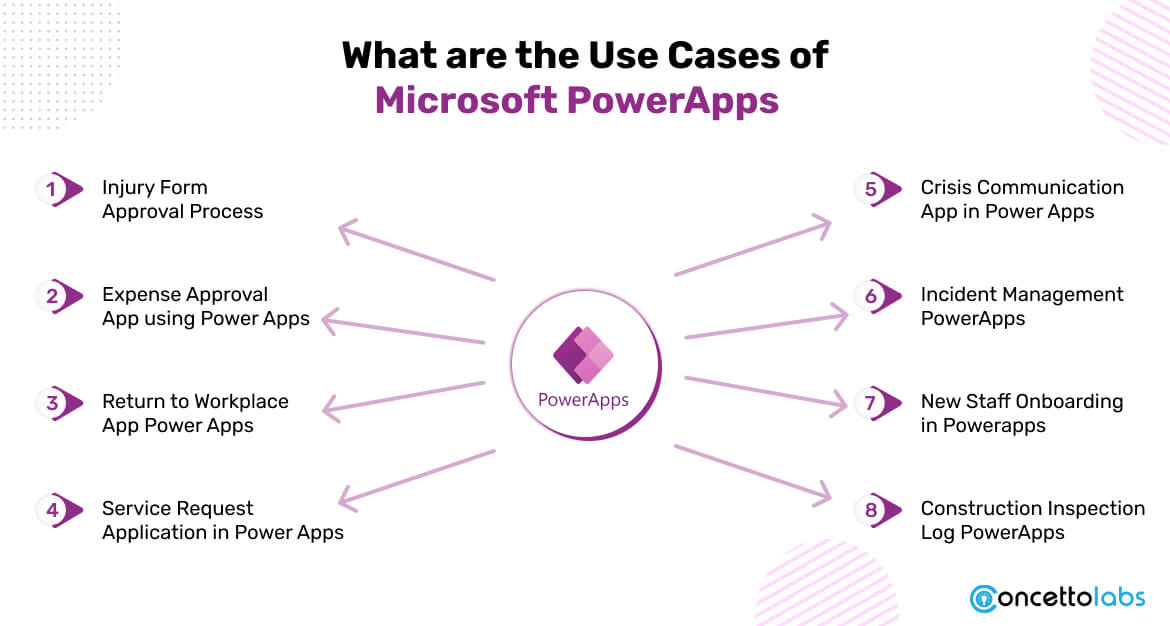 What are the Use Cases of Microsoft PowerApps

1 Injury Form Approval Process

2 Expense Approval App using Power Apps

3 Return to Workplace App Power Apps

4 Service Request Application in Power Apps

PowerApps

5 Crisis Communication App in Power Apps

6 Incident Management PowerApps

7 New Staff Onboarding in Powerapps

8 Construction Inspection Log PowerApps

concettolabs